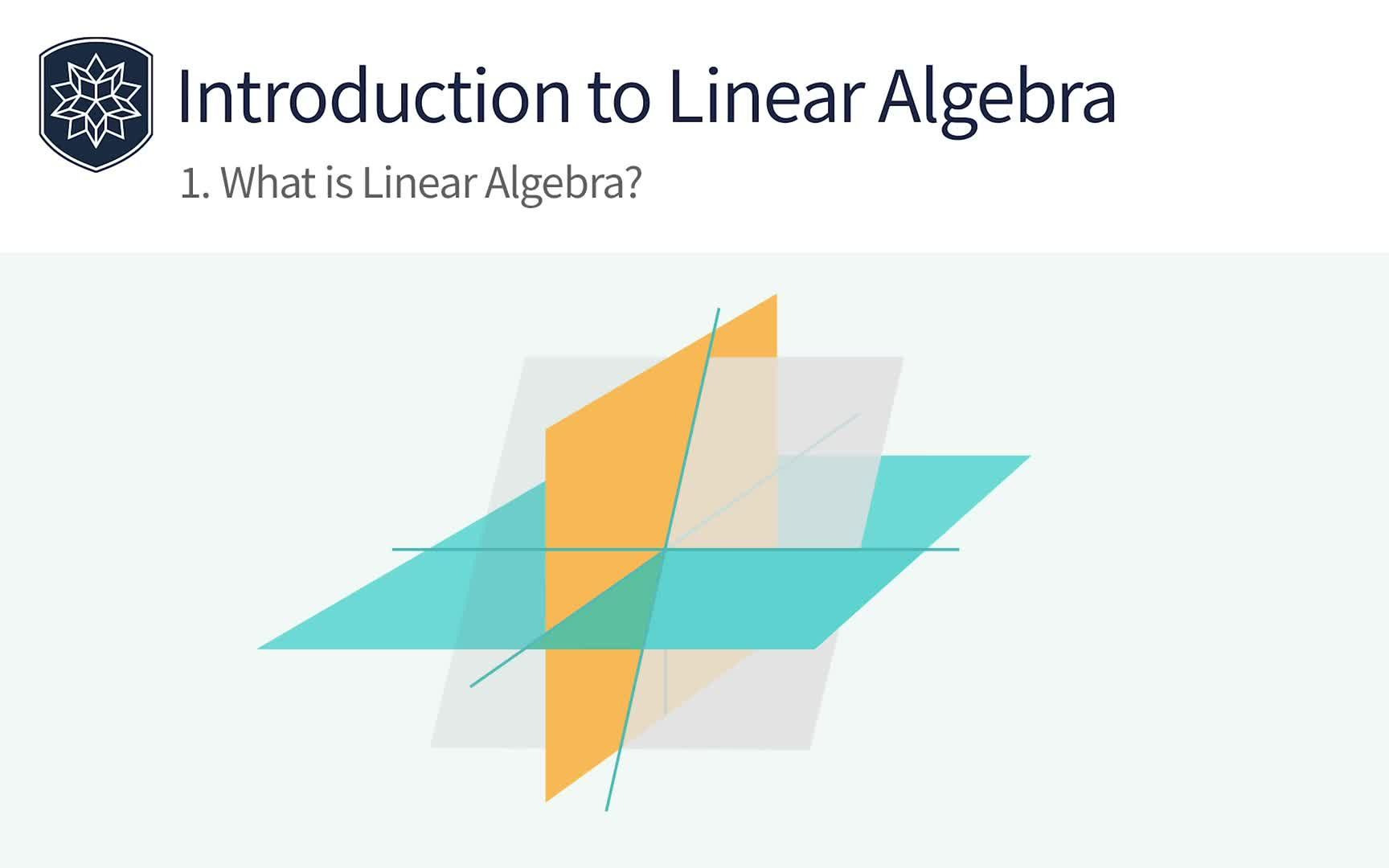 Introduction to Linear Algebra

1. What is Linear Algebra?